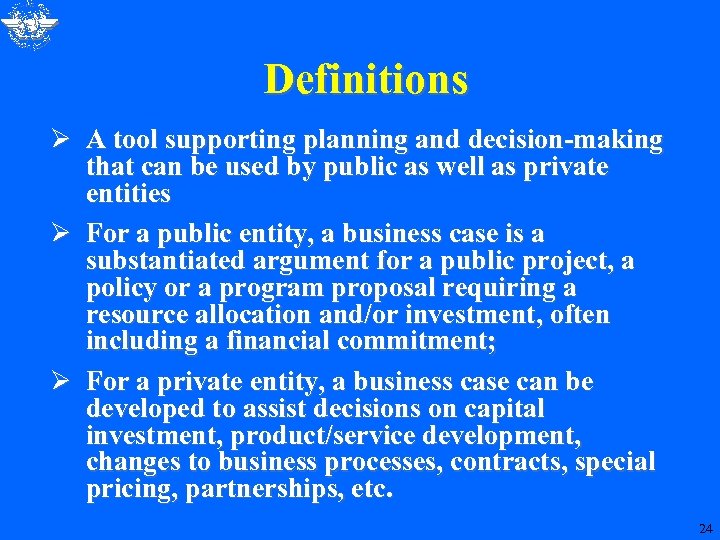 Definitions

➢ A tool supporting planning and decision-making that can be used by public as well as private entities

➢ For a public entity, a business case is a substantiated argument for a public project, a policy or a program proposal requiring a resource allocation and/or investment, often including a financial commitment;

➢ For a private entity, a business case can be developed to assist decisions on capital investment, product/service development, changes to business processes, contracts, special pricing, partnerships, etc.

24